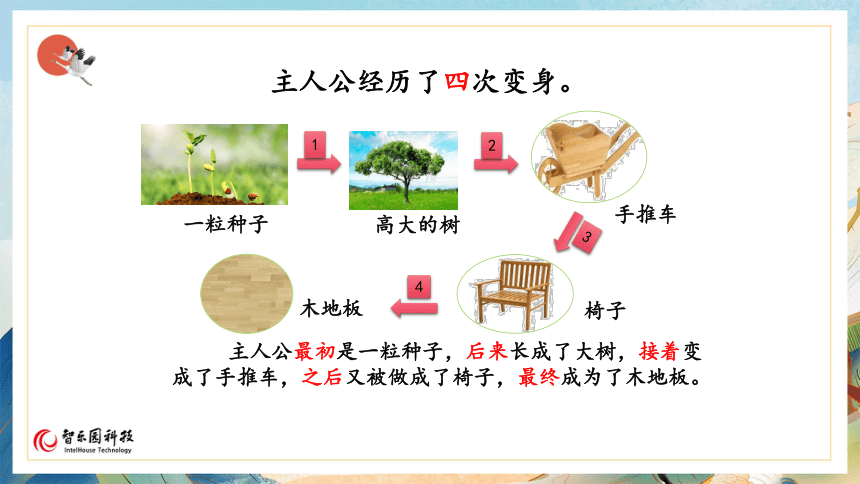 主人公经历了四次变身。

1

2

一粒种子

高大的树

手推车

3

4

木地板

椅子

主人公最初是一粒种子，后来长成了大树，接着变成了手推车，之后又被做成了椅子，最终成为了木地板。

智乐园科技
IntelHouse Technology